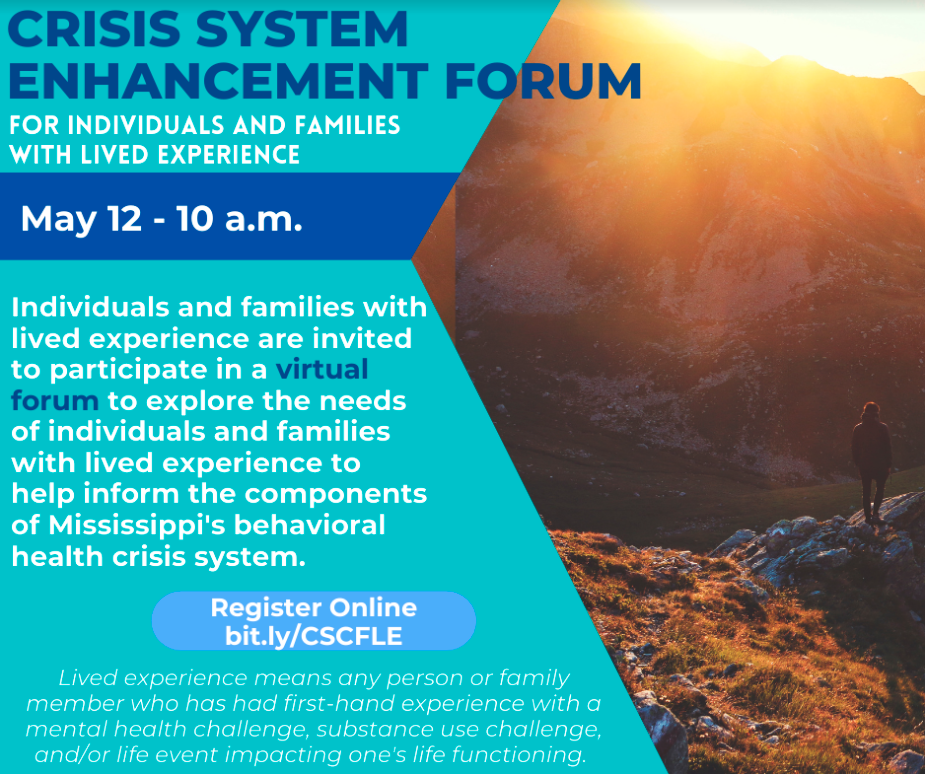 CRISIS SYSTEM ENHANCEMENT FORUM

FOR INDIVIDUALS AND FAMILIES WITH LIVED EXPERIENCE

May 12 - 10 a.m.

Individuals and families with lived experience are invited to participate in a virtual forum to explore the needs of individuals and families with lived experience to help inform the components of Mississippi's behavioral health crisis system.

Register Online
bit.ly/CSCFLE

Lived experience means any person or family member who has had first-hand experience with a mental health challenge, substance use challenge, and/or life event impacting one's life functioning.